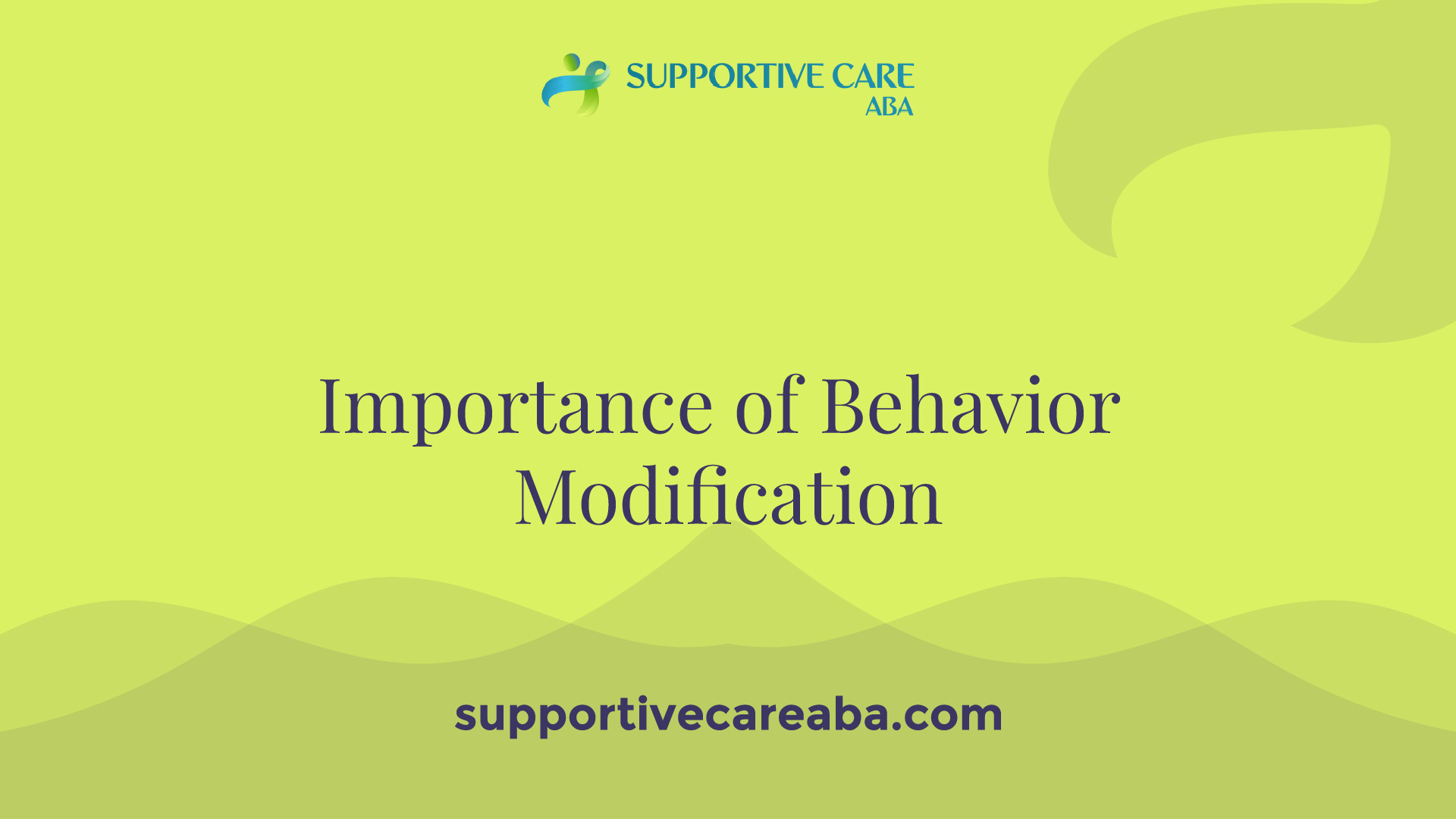 SUPPORTIVE CARE
ABA

Importance of Behavior Modification

supportivecareaba.com